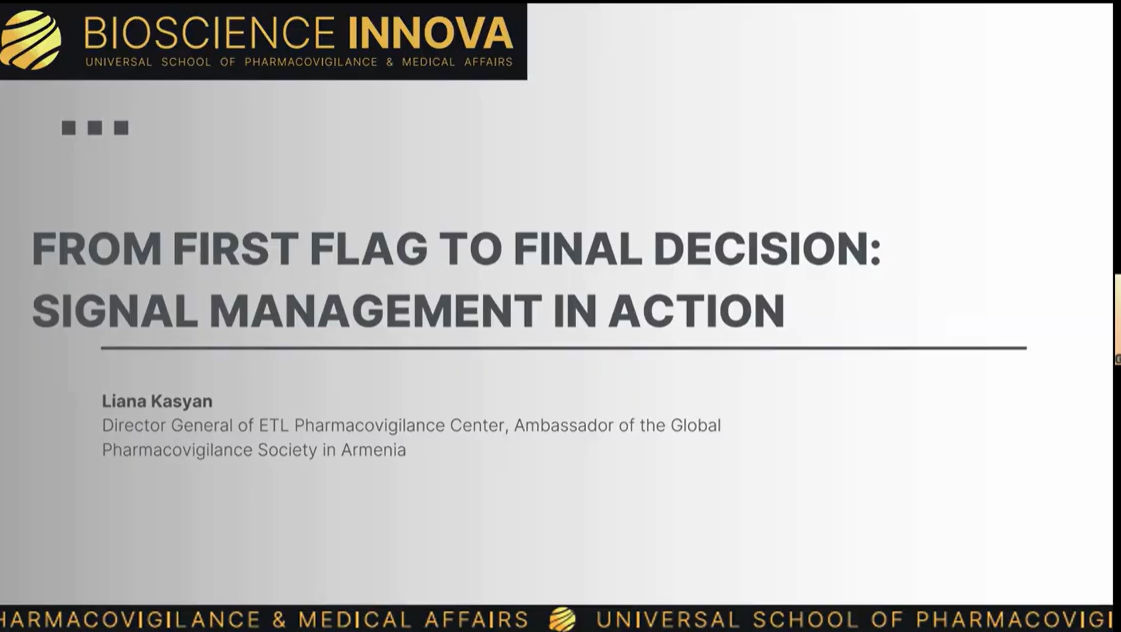 BIOSCIENCE INNOVA
UNIVERSAL SCHOOL OF PHARMACOVIGILANCE & MEDICAL AFFAIRS

FROM FIRST FLAG TO FINAL DECISION: SIGNAL MANAGEMENT IN ACTION

Liana Kasyan
Director General of ETL Pharmacovigilance Center, Ambassador of the Global Pharmacovigilance Society in Armenia

HARMACOVIGILANCE & MEDICAL AFFAIRS UNIVERSAL SCHOOL OF PHARMACOVIGI